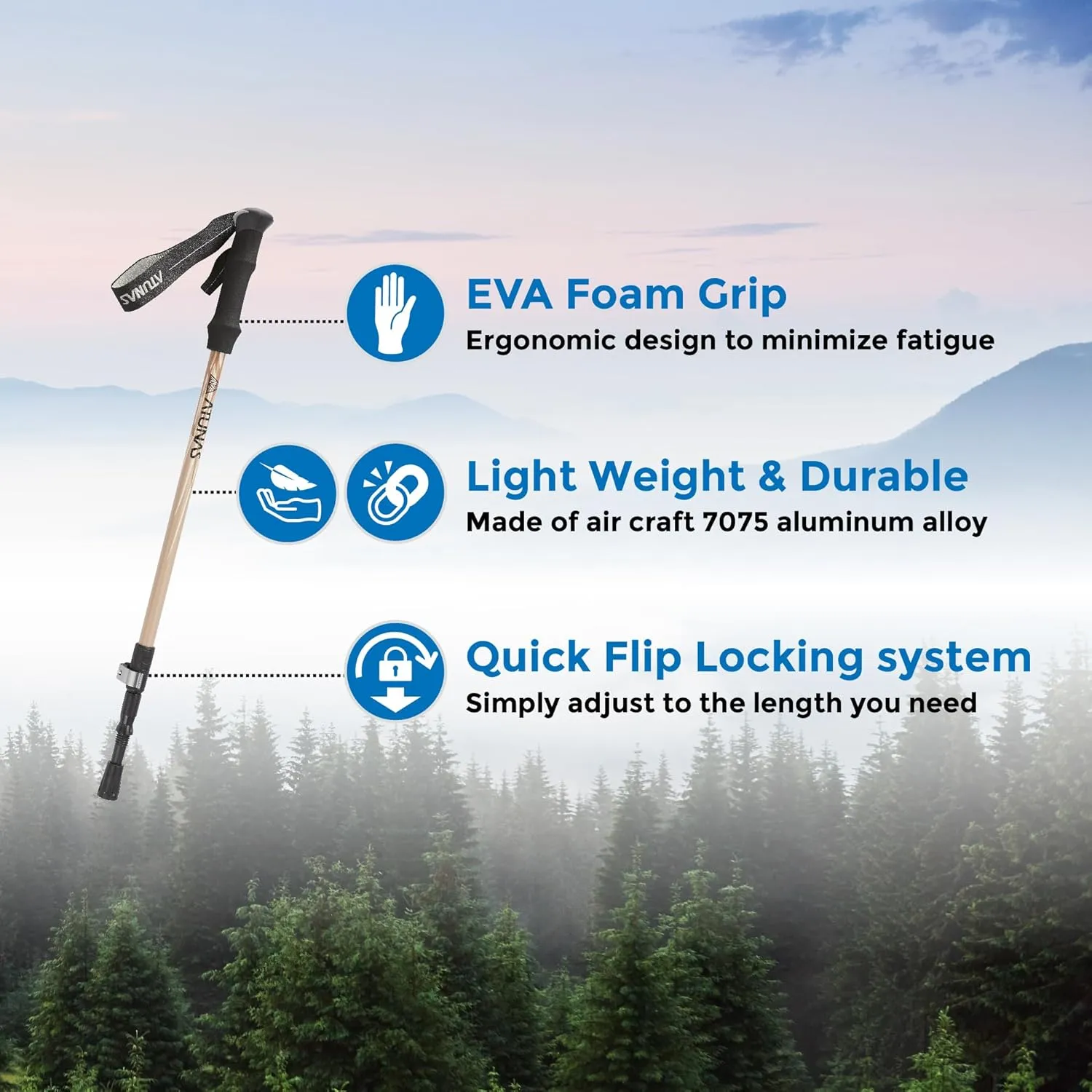 ATUNAS

ATUNAS

EVA Foam Grip
Ergonomic design to minimize fatigue

Light Weight & Durable
Made of air craft 7075 aluminum alloy

Quick Flip Locking system
Simply adjust to the length you need